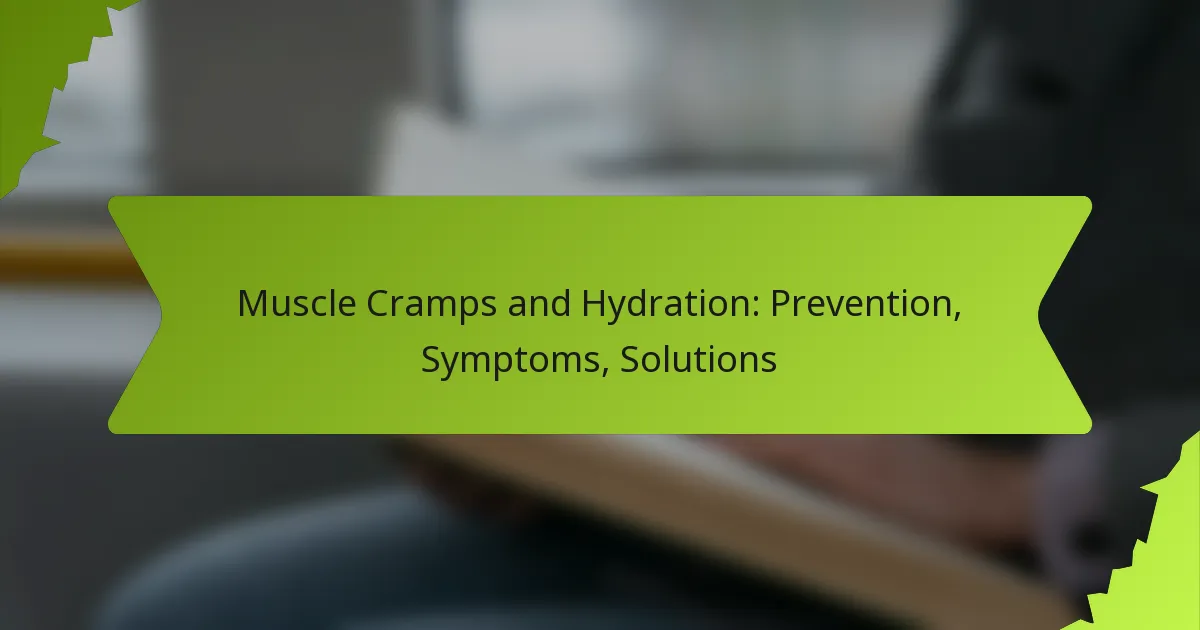 Muscle Cramps and Hydration: Prevention, Symptoms, Solutions